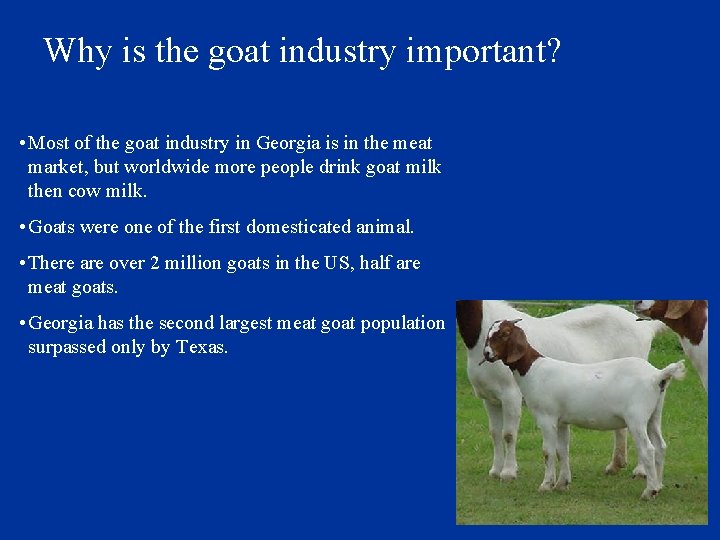 Why is the goat industry important?

•Most of the goat industry in Georgia is in the meat market, but worldwide more people drink goat milk then cow milk.

•Goats were one of the first domesticated animal.

•There are over 2 million goats in the US, half are meat goats.

•Georgia has the second largest meat goat population surpassed only by Texas.